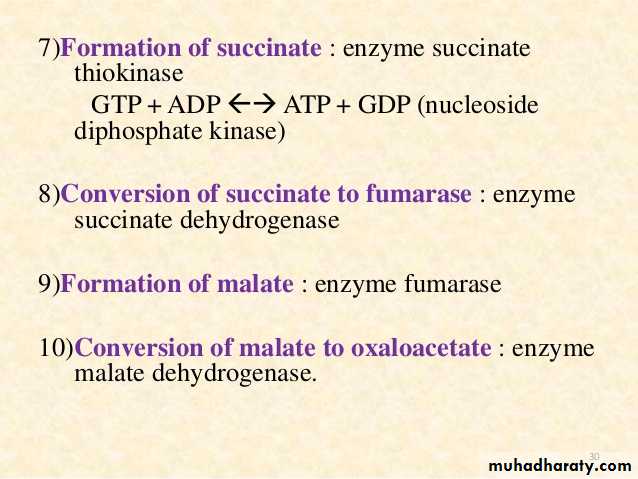 7)Formation of succinate : enzyme succinate thiokinase

GTP + ADP ←→ ATP + GDP (nucleoside diphosphate kinase)

8)Conversion of succinate to fumarase : enzyme succinate dehydrogenase

9)Formation of malate : enzyme fumarase

10)Conversion of malate to oxaloacetate : enzyme malate dehydrogenase.

30

muhadharaty.com